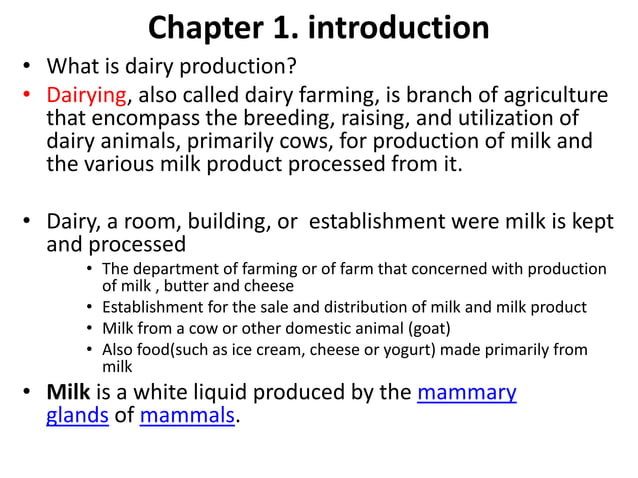 Chapter 1. introduction

• What is dairy production?
• Dairying, also called dairy farming, is branch of agriculture that encompass the breeding, raising, and utilization of dairy animals, primarily cows, for production of milk and the various milk product processed from it.

• Dairy, a room, building, or establishment were milk is kept and processed
  • The department of farming or of farm that concerned with production of milk , butter and cheese
  • Establishment for the sale and distribution of milk and milk product
  • Milk from a cow or other domestic animal (goat)
  • Also food(such as ice cream, cheese or yogurt) made primarily from milk
• Milk is a white liquid produced by the mammary glands of mammals.